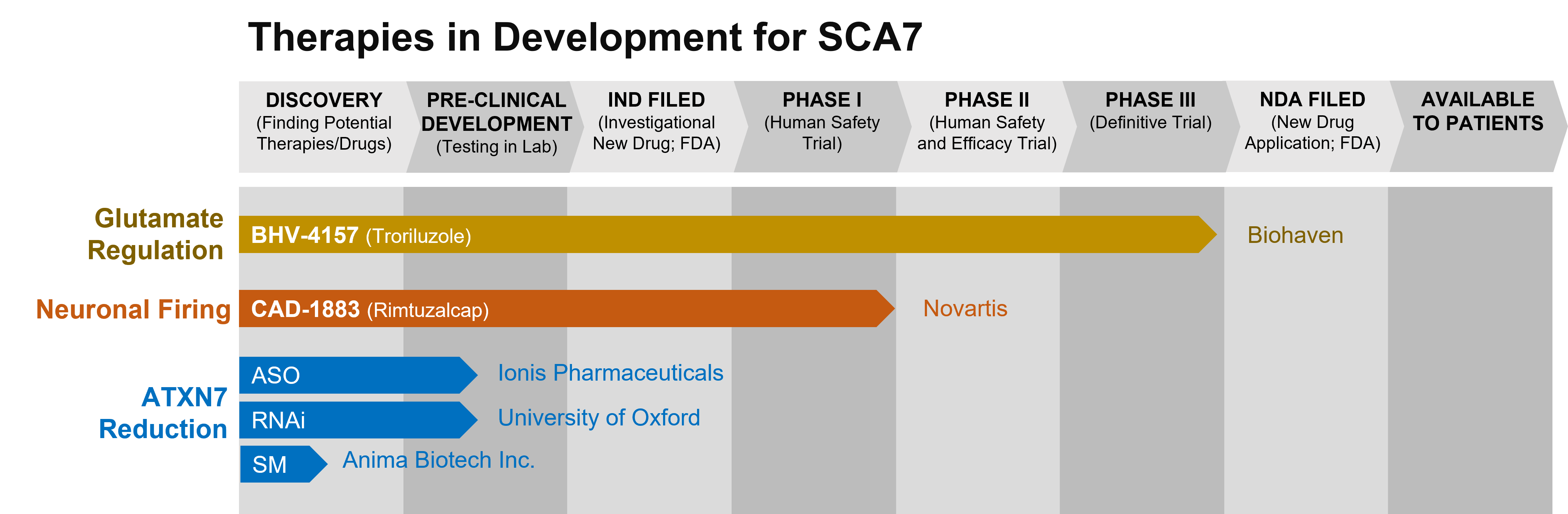 Therapies in Development for SCA7

DISCOVERY (Finding Potential Therapies/Drugs)

PRE-CLINICAL DEVELOPMENT (Testing in Lab)

IND FILED (Investigational New Drug; FDA)

PHASE I (Human Safety Trial)

PHASE II (Human Safety and Efficacy Trial)

PHASE III (Definitive Trial)

NDA FILED (New Drug Application; FDA)

AVAILABLE TO PATIENTS

Glutamate Regulation

BHV-4157 (Troriluzole)

Biohaven

Neuronal Firing

CAD-1883 (Rimtuzalcap)

Novartis

ATXN7 Reduction

ASO

Ionis Pharmaceuticals

RNAi

University of Oxford

SM

Anima Biotech Inc.